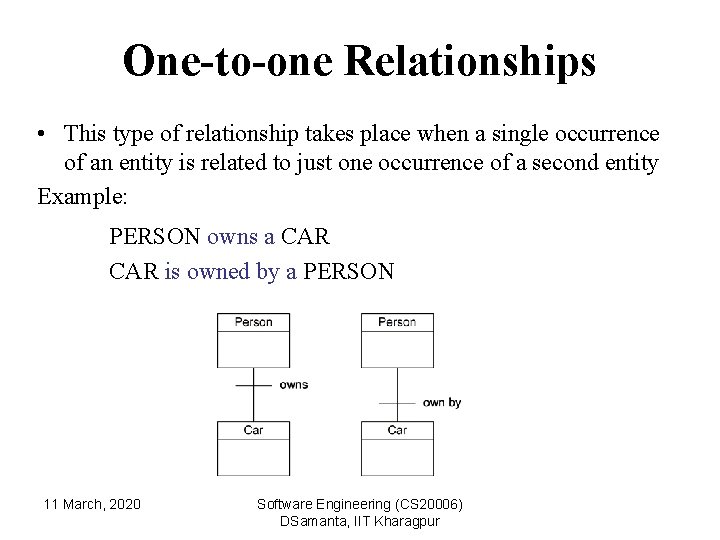 One-to-one Relationships

• This type of relationship takes place when a single occurrence of an entity is related to just one occurrence of a second entity

Example:

PERSON owns a CAR

CAR is owned by a PERSON

Person

owns

Car

Person

own by

Car

11 March, 2020

Software Engineering (CS20006)
DSamanta, IIT Kharagpur